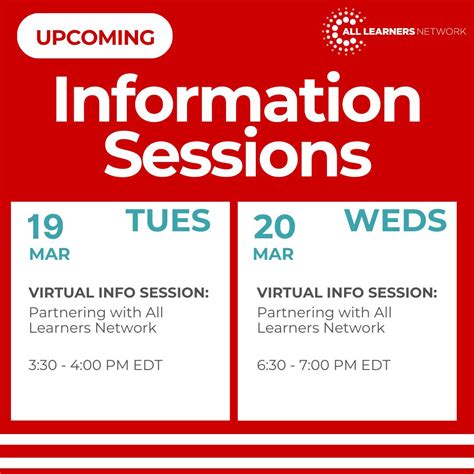 UPCOMING

ALL LEARNERS NETWORK

Information Sessions

19 MAR TUES

VIRTUAL INFO SESSION:
Partnering with All Learners Network

3:30 - 4:00 PM EDT

20 MAR WEDS

VIRTUAL INFO SESSION:
Partnering with All Learners Network

6:30 - 7:00 PM EDT